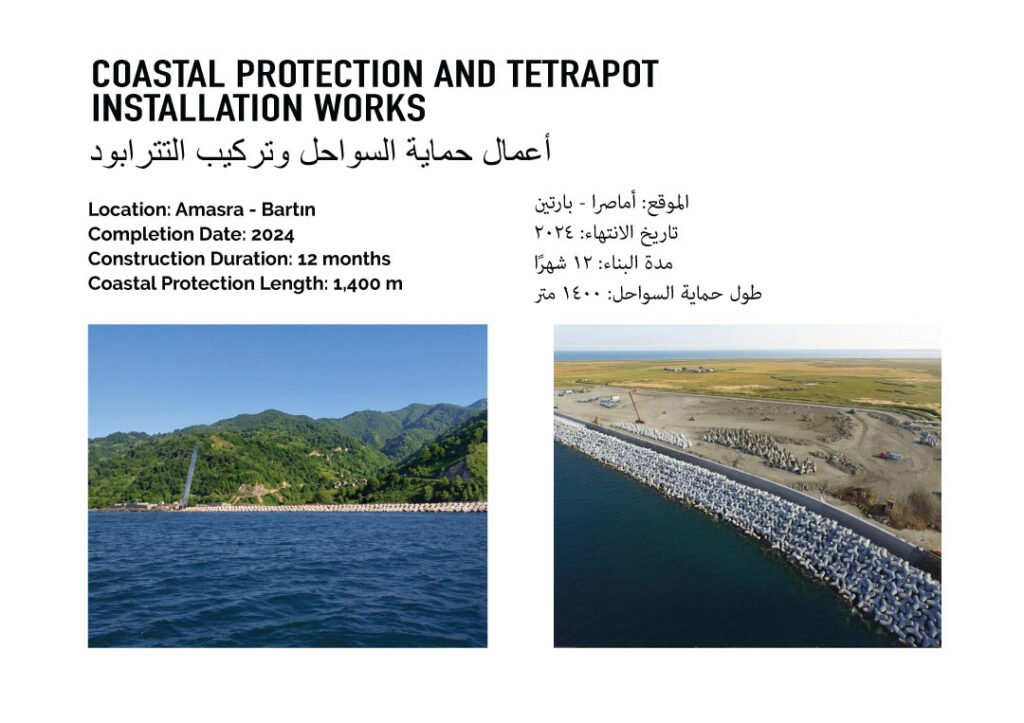 COASTAL PROTECTION AND TETRAPOT INSTALLATION WORKS
أعمال حماية السواحل وتركيب التترابود

Location: Amasra - Bartın
Completion Date: 2024
Construction Duration: 12 months
Coastal Protection Length: 1,400 m

الموقع: أماصرا - بارتين
تاريخ الانتهاء: ٢٠٢٤
مدة البناء: ١٢ شهرًا
طول حماية السواحل: ١٤٠٠ متر